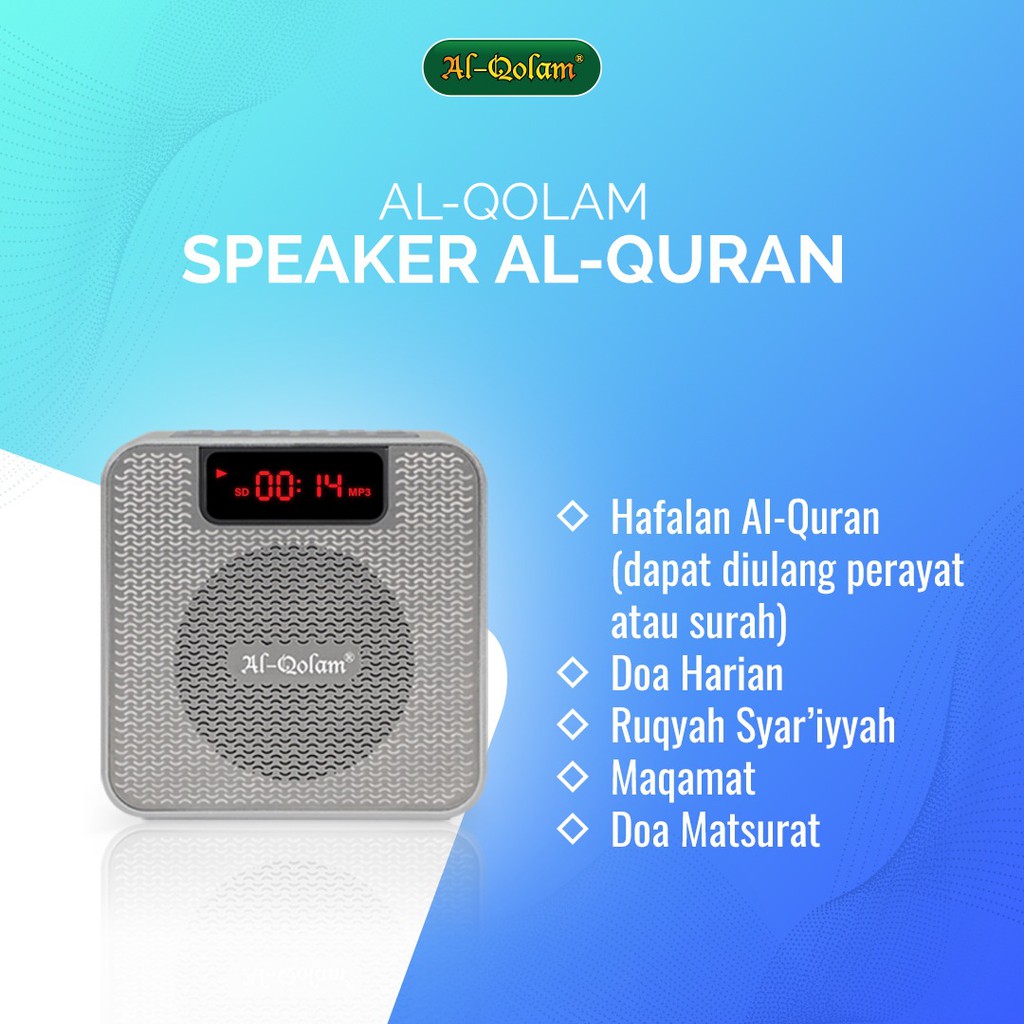 Al-Qolam®

AL-QOLAM
SPEAKER AL-QURAN

SD 00:14 MP3

Al-Qolam®

◇ Hafalan Al-Quran (dapat diulang perayat atau surah)
◇ Doa Harian
◇ Ruqyah Syar'iyyah
◇ Maqamat
◇ Doa Matsurat